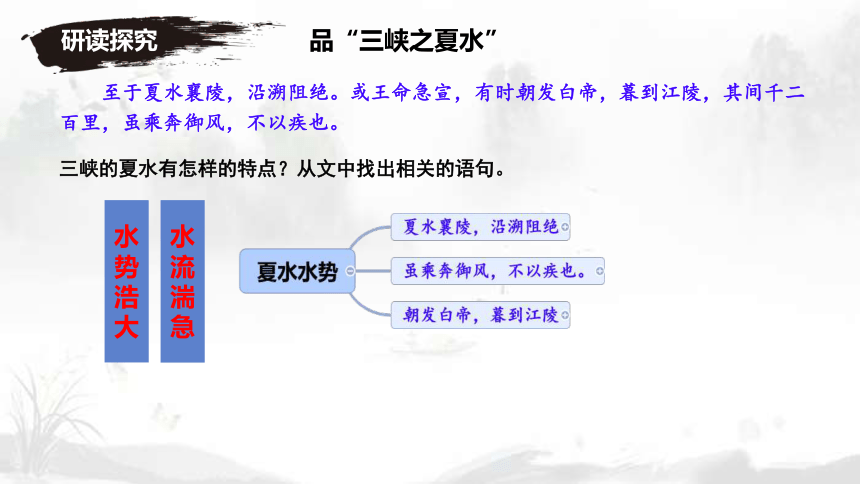 研读探究

品“三峡之夏水”

至于夏水襄陵，沿溯阻绝。或王命急宣，有时朝发白帝，暮到江陵，其间千二百里，虽乘奔御风，不以疾也。

三峡的夏水有怎样的特点？从文中找出相关的语句。

水势浩大

水流湍急

夏水水势

夏水襄陵，沿溯阻绝

虽乘奔御风，不以疾也。

朝发白帝，暮到江陵